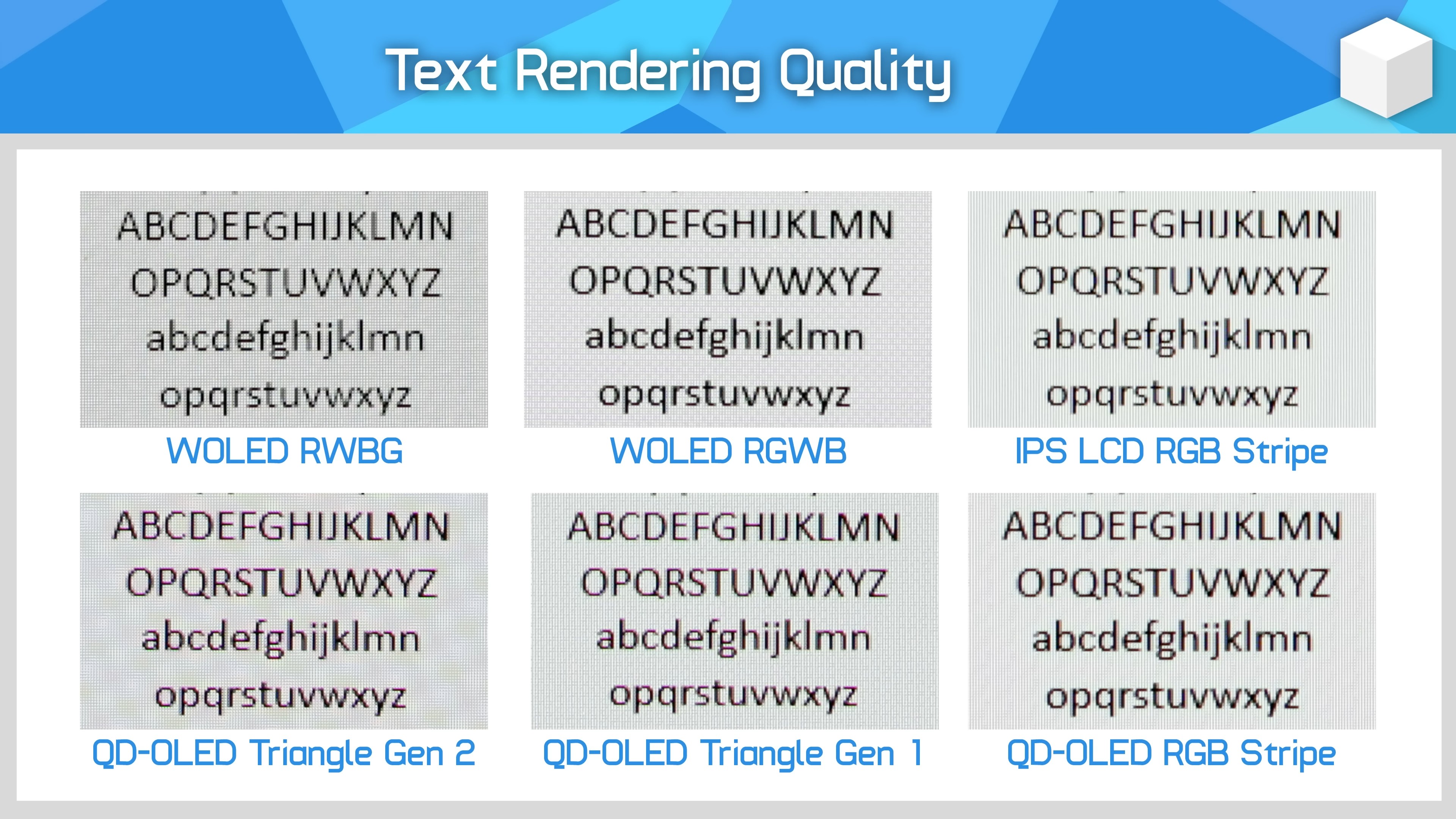 Text Rendering Quality

ABCDEFGHIJKLMN
OPQRSTUVWXYZ
abcdefghijklmn
opqrstuvwxyz
WOLED RWBG

ABCDEFGHIJKLMN
OPQRSTUVWXYZ
abcdefghijklmn
opqrstuvwxyz
WOLED RGWB

ABCDEFGHIJKLMN
OPQRSTUVWXYZ
abcdefghijklmn
opqrstuvwxyz
IPS LCD RGB Stripe

ABCDEFGHIJKLMN
OPQRSTUVWXYZ
abcdefghijklmn
opqrstuvwxyz
QD-OLED Triangle Gen 2

ABCDEFGHIJKLMN
OPQRSTUVWXYZ
abcdefghijklmn
opqrstuvwxyz
QD-OLED Triangle Gen 1

ABCDEFGHIJKLMN
OPQRSTUVWXYZ
abcdefghijklmn
opqrstuvwxyz
QD-OLED RGB Stripe